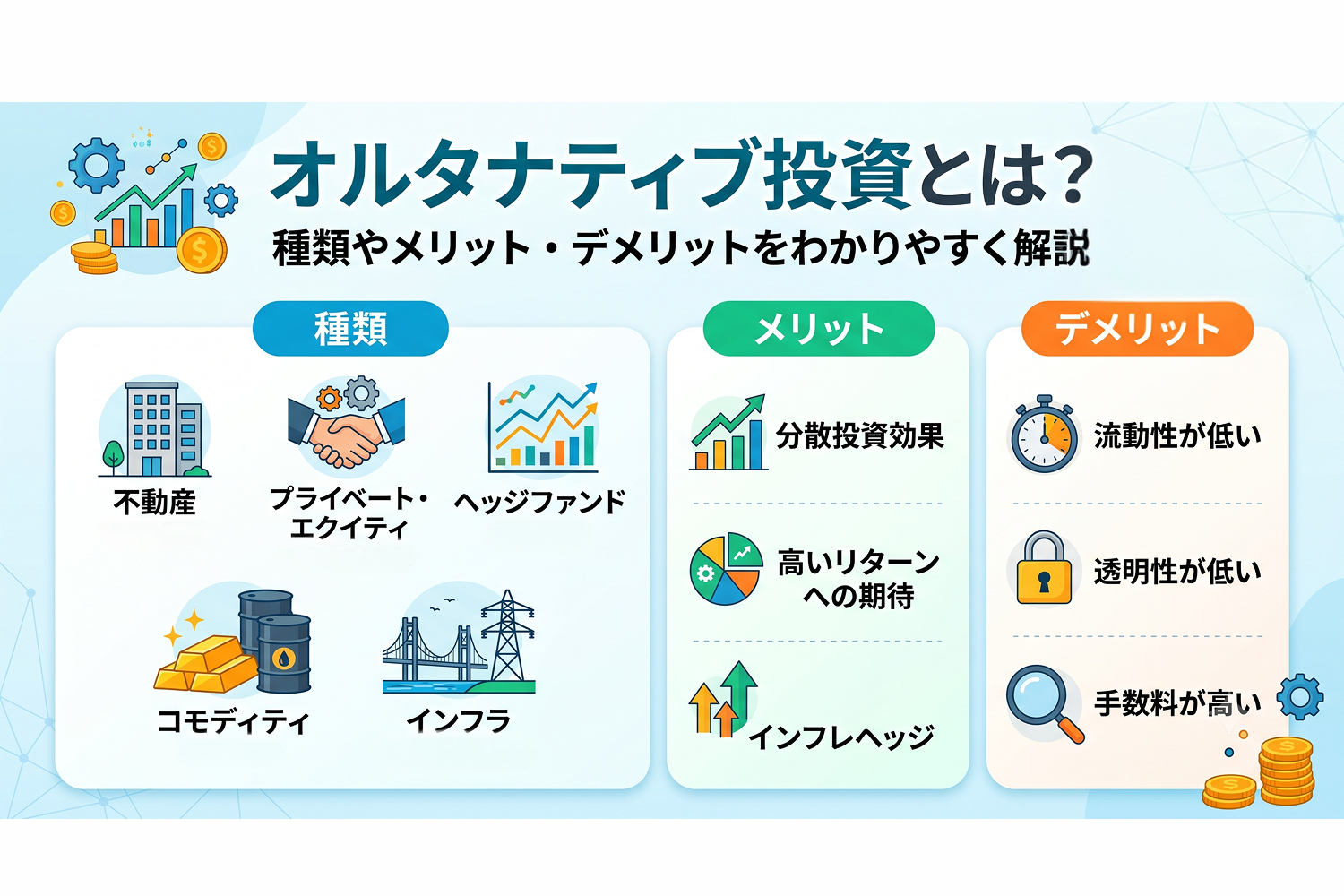 オルタナティブ投資とは?
種類やメリット・デメリットをわかりやすく解説

種類

不動産

プライベート・エクイティ

ヘッジファンド

コモディティ

インフラ

メリット

分散投資効果

高いリターンへの期待

インフレヘッジ

デメリット

流動性が低い

透明性が低い

手数料が高い